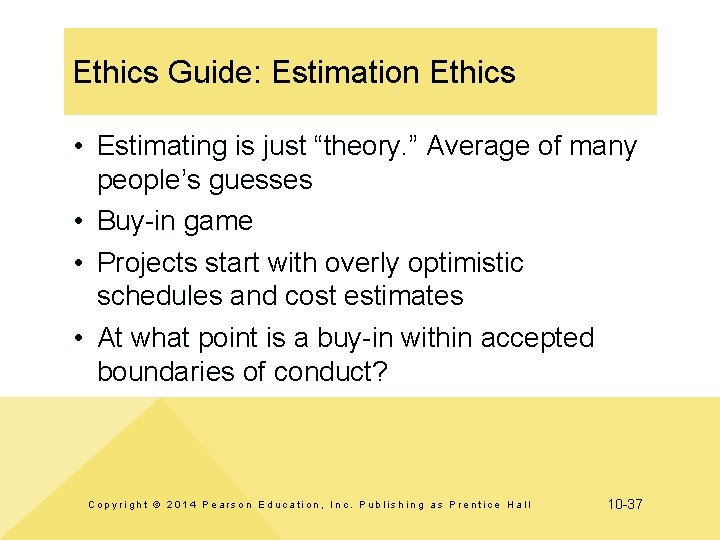 Ethics Guide: Estimation Ethics

• Estimating is just “theory.” Average of many people’s guesses
• Buy-in game
• Projects start with overly optimistic schedules and cost estimates
• At what point is a buy-in within accepted boundaries of conduct?

Copyright © 2014 Pearson Education, Inc. Publishing as Prentice Hall

10-37